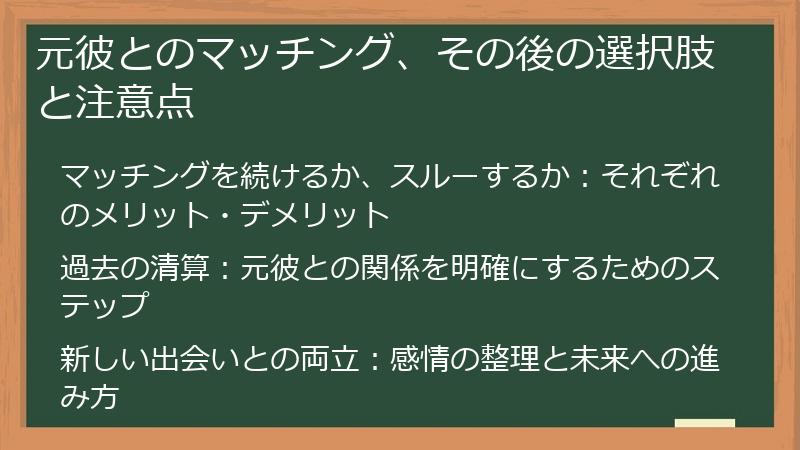 元彼とのマッチング、その後の選択肢と注意点

マッチングを続けるか、スルーするか：それぞれのメリット・デメリット

過去の清算：元彼との関係を明確にするためのステップ

新しい出会いとの両立：感情の整理と未来への進み方